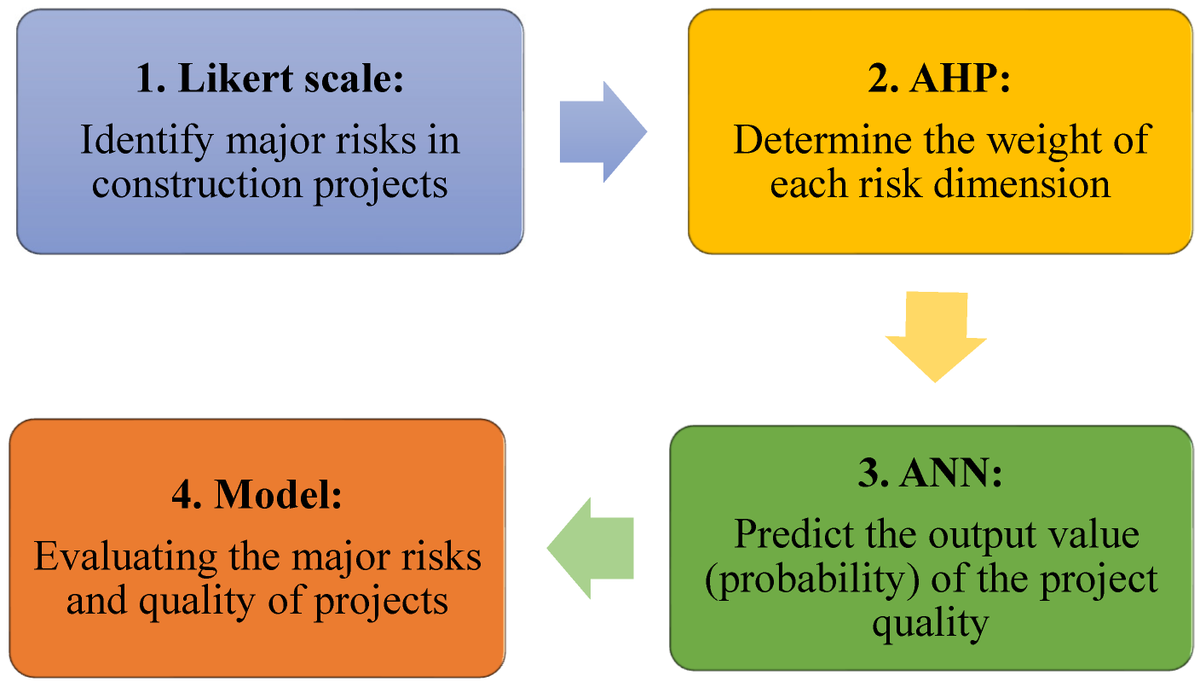 1. Likert scale:
Identify major risks in construction projects

2. AHP:
Determine the weight of each risk dimension

3. ANN:
Predict the output value (probability) of the project quality

4. Model:
Evaluating the major risks and quality of projects